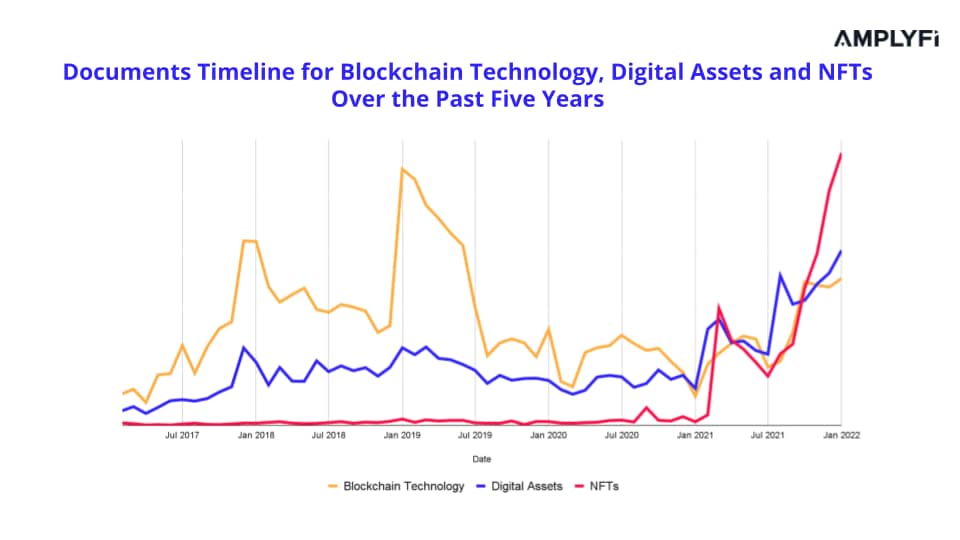 AMPLYFi

Documents Timeline for Blockchain Technology, Digital Assets and NFTs Over the Past Five Years

Jul 2017
Jan 2018
Jul 2018
Jan 2019
Jul 2019
Jan 2020
Jul 2020
Jan 2021
Jul 2021
Jan 2022

Date

Blockchain Technology
Digital Assets
NFTs